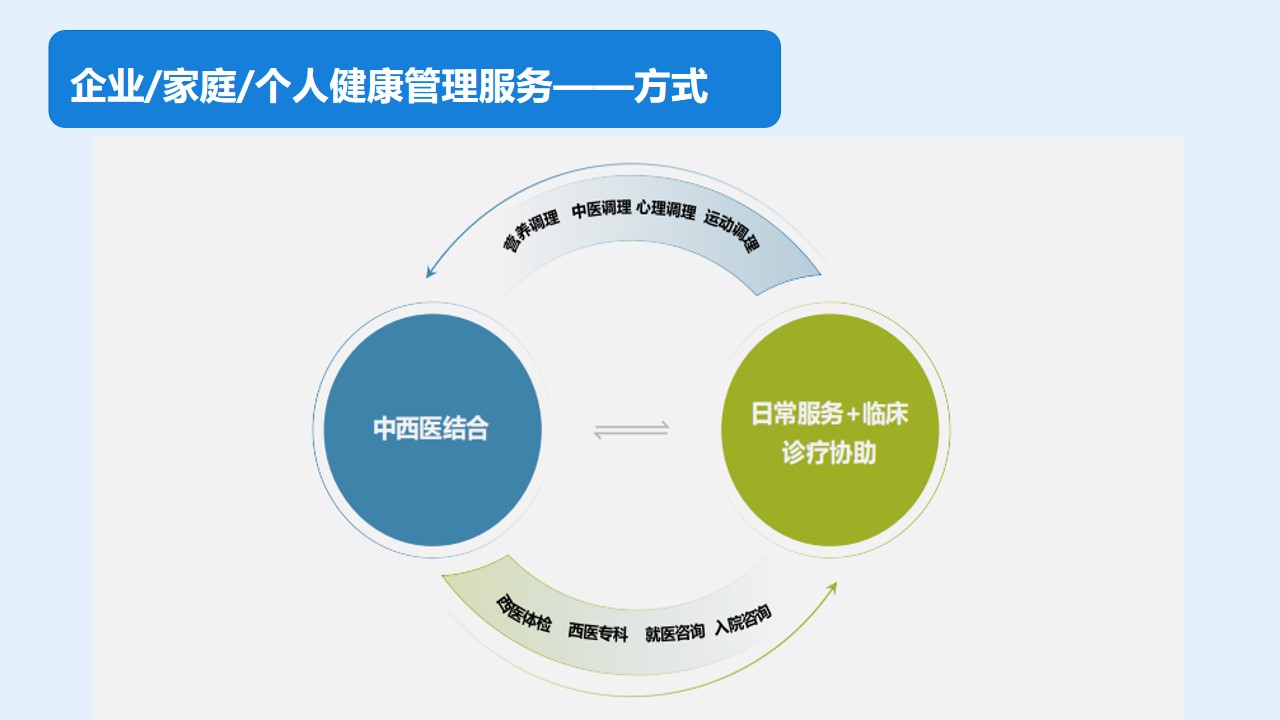 企业/家庭/个人健康管理服务——方式

营养调理 中医调理 心理调理 运动调理

中西医结合

日常服务+临床诊疗协助

西医体检 西医专科 就医咨询 入院咨询